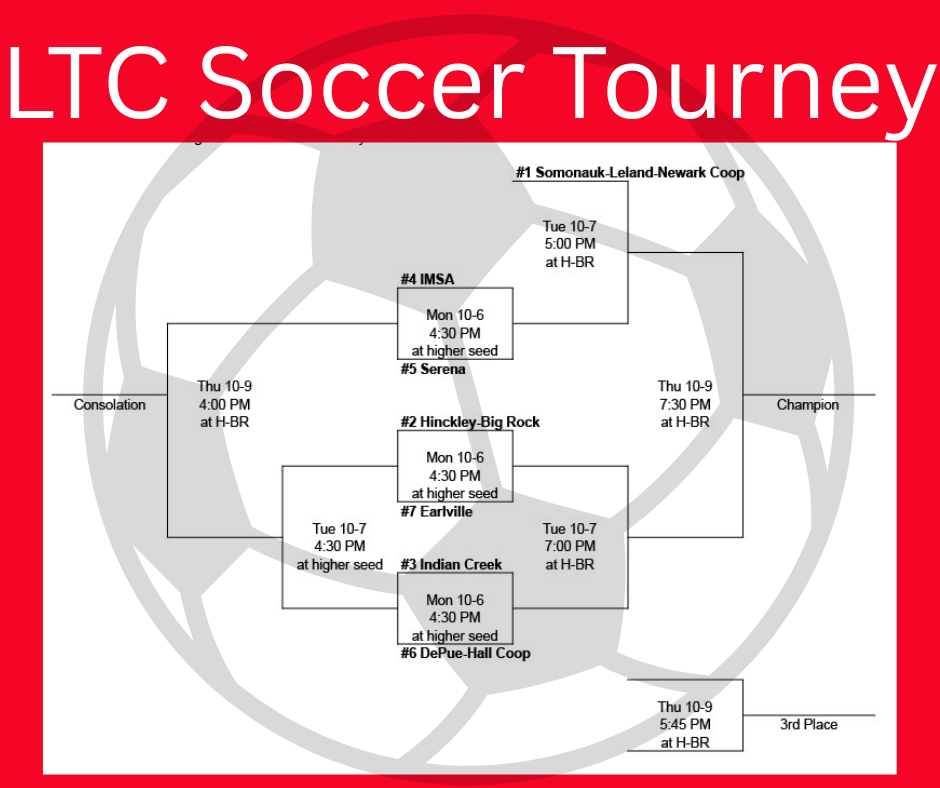 LTC Soccer Tourney

#1 Somonauk-Leland-Newark Coop

Tue 10-7
5:00 PM
at H-BR

#4 IMSA

Mon 10-6
4:30 PM
at higher seed

#5 Serena

Consolation

Thu 10-9
4:00 PM
at H-BR

Thu 10-9
7:30 PM
at H-BR

Champion

#2 Hinckley-Big Rock

Mon 10-6
4:30 PM
at higher seed

#7 Earlville

Tue 10-7
4:30 PM
at higher seed

Tue 10-7
7:00 PM
at H-BR

#3 Indian Creek

Mon 10-6
4:30 PM
at higher seed

#6 DePue-Hall Coop

Thu 10-9
5:45 PM
at H-BR

3rd Place